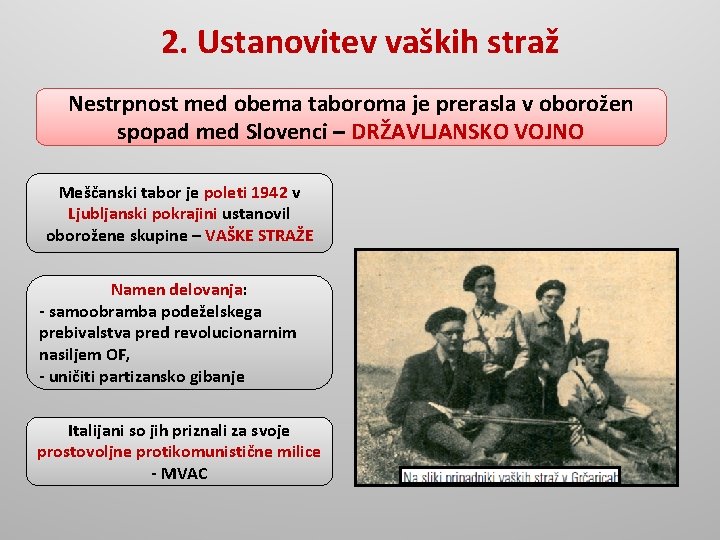 2. Ustanovitev vaških straž

Nestrpnost med obema taboroma je prerasla v oborožen spopad med Slovenci – DRŽAVLJANSKO VOJNO

Meščanski tabor je poleti 1942 v Ljubljanski pokrajini ustanovil oborožene skupine – VAŠKE STRAŽE

Namen delovanja:
- samoobramba podeželskega prebivalstva pred revolucionarnim nasiljem OF,
- uničiti partizansko gibanje

Italijani so jih priznali za svoje prostovoljne protikomunistične milice - MVAC

Na sliki pripadniki vaških straž v Grčaricah